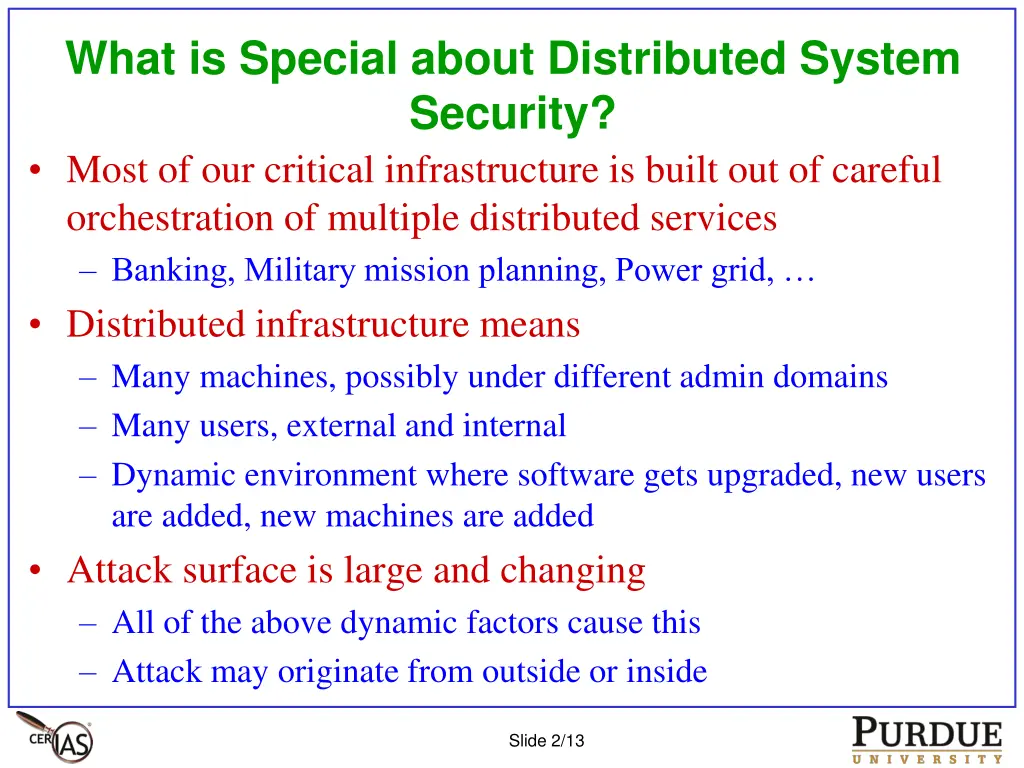 What is Special about Distributed System Security?

• Most of our critical infrastructure is built out of careful orchestration of multiple distributed services
– Banking, Military mission planning, Power grid, …

• Distributed infrastructure means
– Many machines, possibly under different admin domains
– Many users, external and internal
– Dynamic environment where software gets upgraded, new users are added, new machines are added

• Attack surface is large and changing
– All of the above dynamic factors cause this
– Attack may originate from outside or inside

CERIAS

Slide 2/13

PURDUE UNIVERSITY